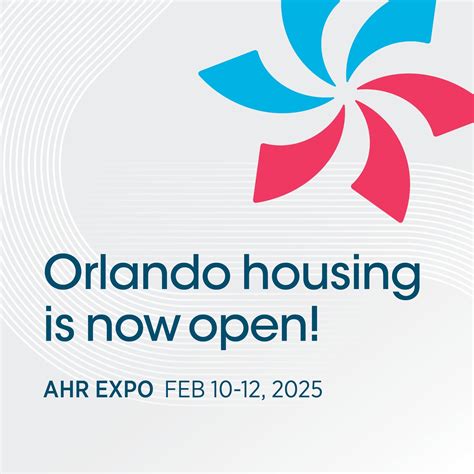 Orlando housing is now open!

AHR EXPO FEB 10-12, 2025